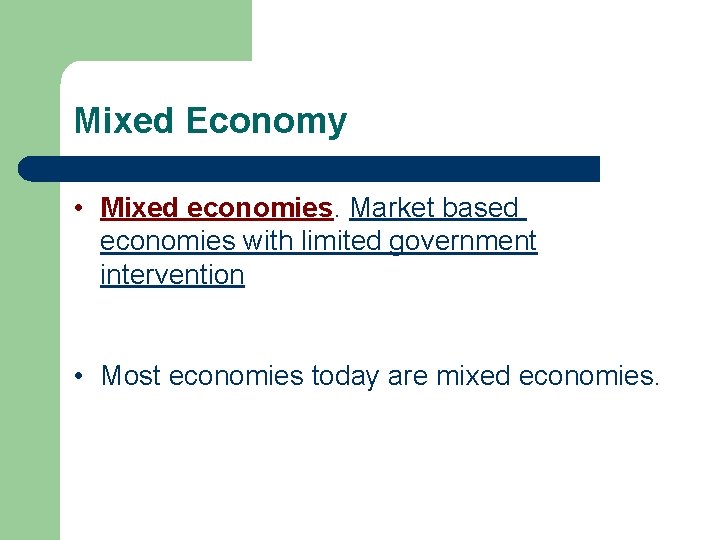 Mixed Economy

• Mixed economies. Market based economies with limited government intervention

• Most economies today are mixed economies.